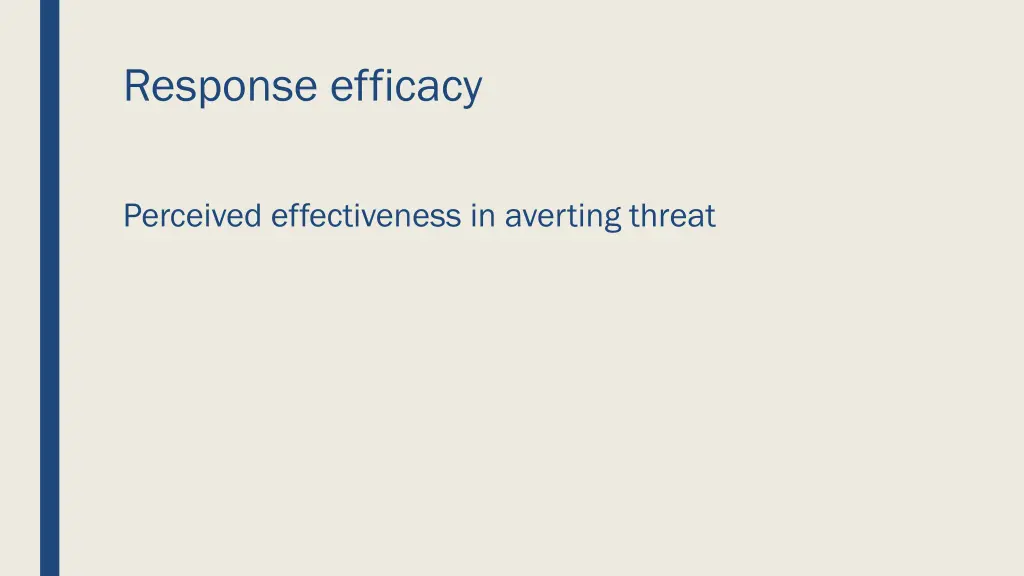 Response efficacy

Perceived effectiveness in averting threat